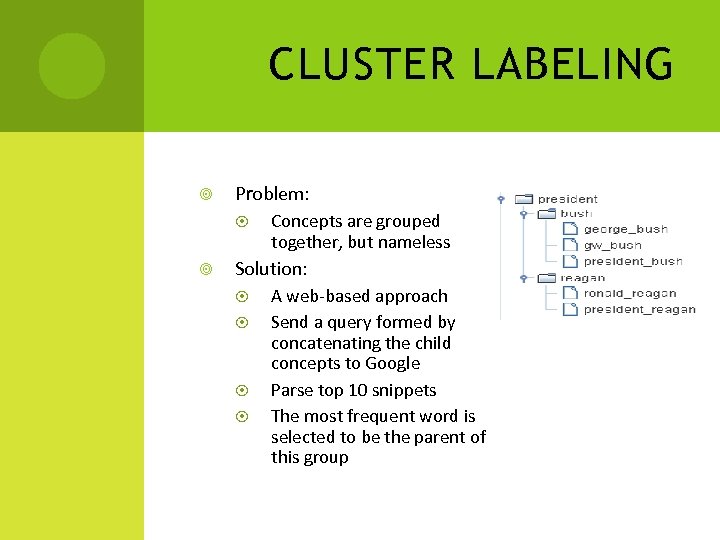 CLUSTER LABELING

Problem:

Concepts are grouped together, but nameless

Solution:

A web-based approach

Send a query formed by concatenating the child concepts to Google

Parse top 10 snippets

The most frequent word is selected to be the parent of this group

president
bush
george_bush
gw_bush
president_bush
reagan
ronald_reagan
president_reagan